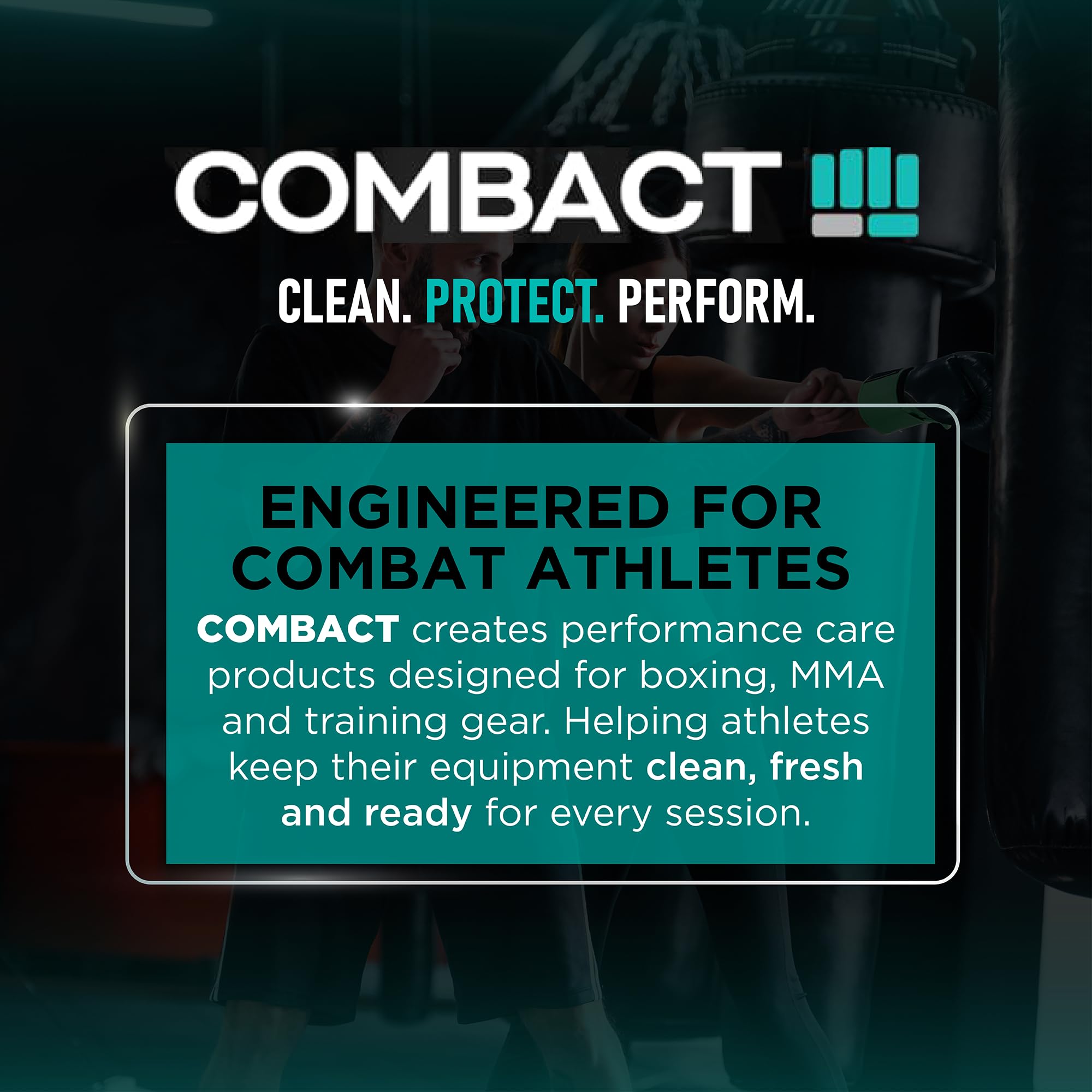 COMBACT

CLEAN. PROTECT. PERFORM.

ENGINEERED FOR COMBAT ATHLETES

COMBACT creates performance care products designed for boxing, MMA and training gear. Helping athletes keep their equipment clean, fresh and ready for every session.